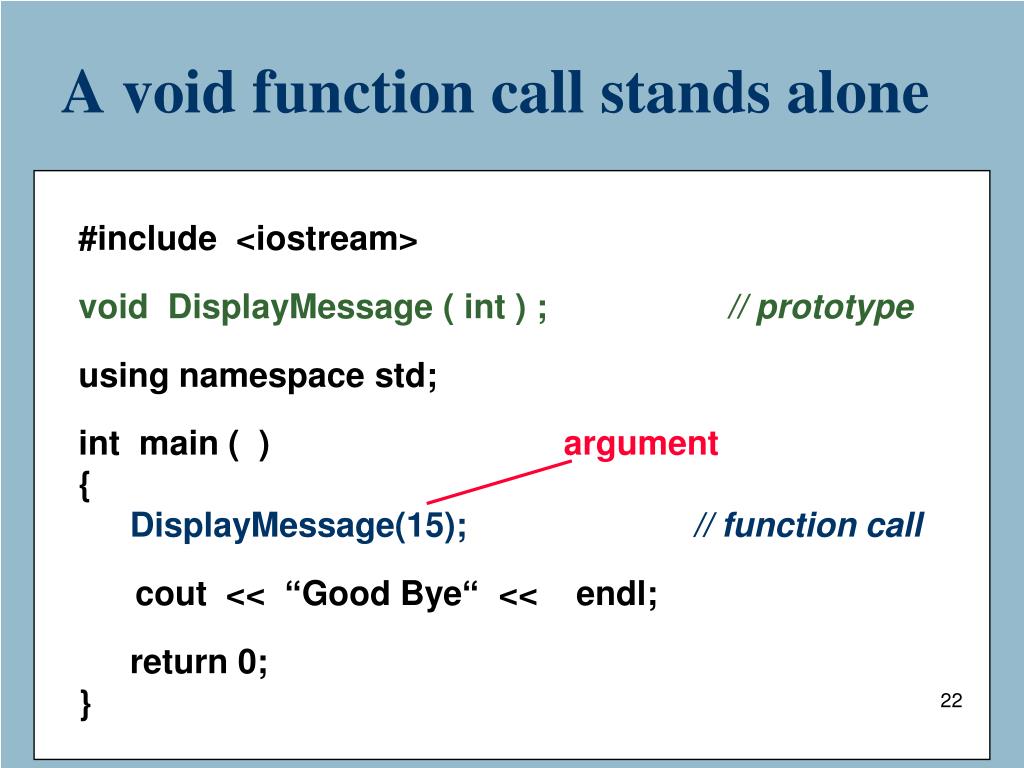 A void function call stands alone

#include <iostream>

void DisplayMessage ( int ) ; // prototype

using namespace std;

int main ( ) argument
{
DisplayMessage(15); // function call

cout << “Good Bye“ << endl;

return 0;
}

22